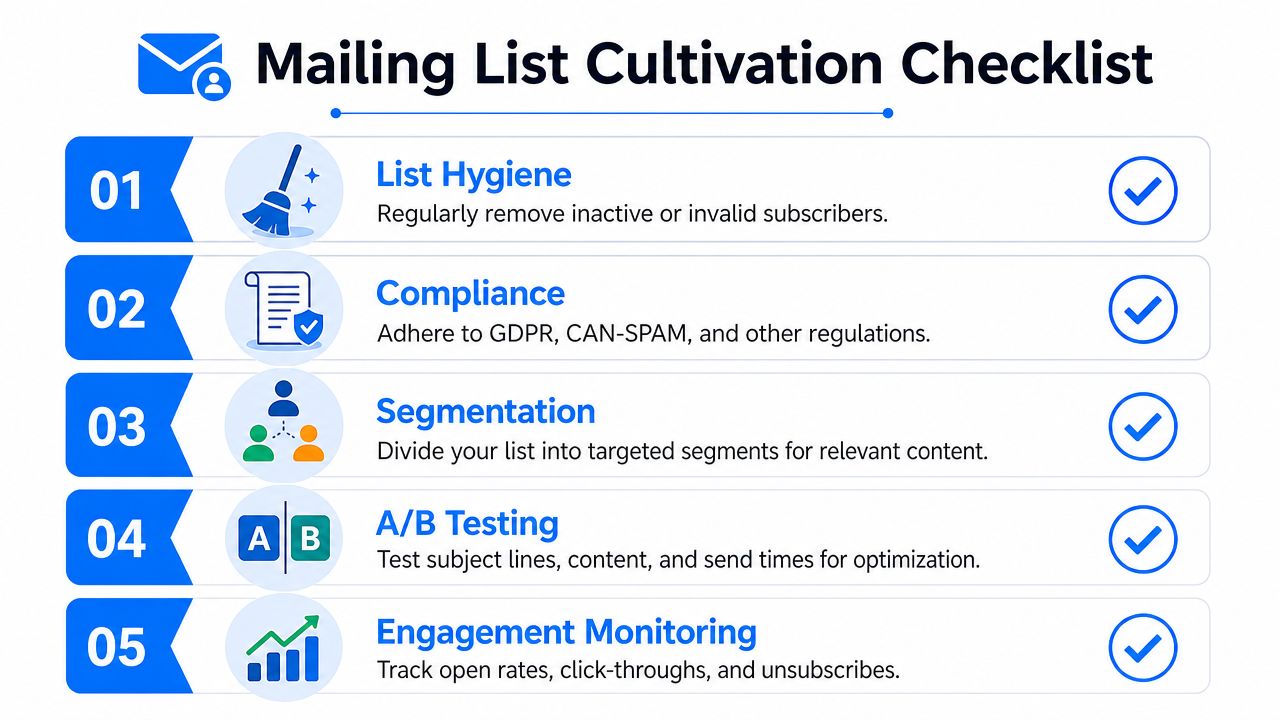 Mailing List Cultivation Checklist

01
List Hygiene
Regularly remove inactive or invalid subscribers.

02
Compliance
Adhere to GDPR, CAN-SPAM, and other regulations.

03
Segmentation
Divide your list into targeted segments for relevant content.

04
A B
A/B Testing
Test subject lines, content, and send times for optimization.

05
Engagement Monitoring
Track open rates, click-throughs, and unsubscribes.